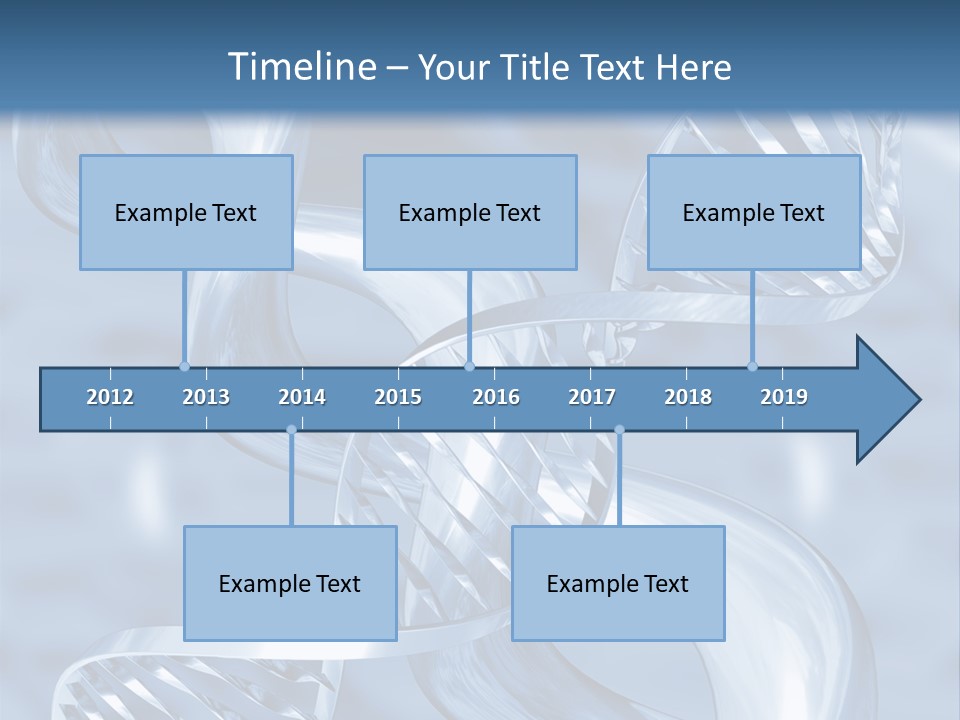 Timeline – Your Title Text Here

Example Text

Example Text

Example Text

2012 2013 2014 2015 2016 2017 2018 2019

Example Text

Example Text